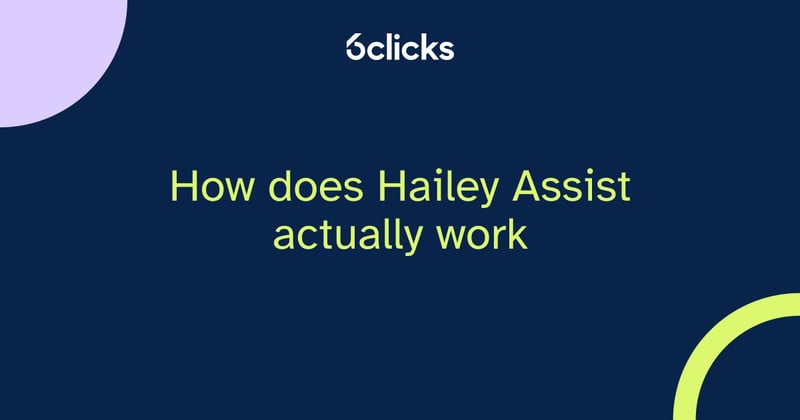 6clicks

How does Hailey Assist actually work